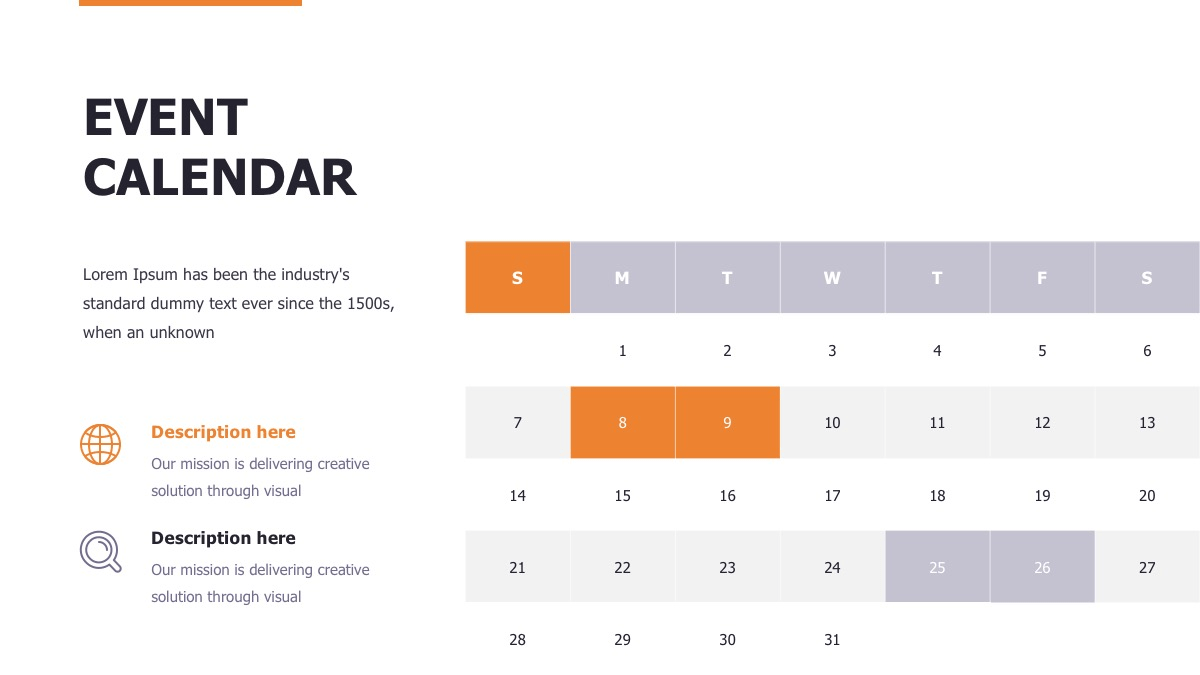 EVENT CALENDAR

Lorem Ipsum has been the industry's standard dummy text ever since the 1500s, when an unknown

Description here
Our mission is delivering creative solution through visual

Description here
Our mission is delivering creative solution through visual

| S | M | T | W | T | F | S |
|---|---|---|---|---|---|---|
| | 1 | 2 | 3 | 4 | 5 | 6 |
| 7 | 8 | 9 | 10 | 11 | 12 | 13 |
| 14 | 15 | 16 | 17 | 18 | 19 | 20 |
| 21 | 22 | 23 | 24 | 25 | 26 | 27 |
| 28 | 29 | 30 | 31 | | | |